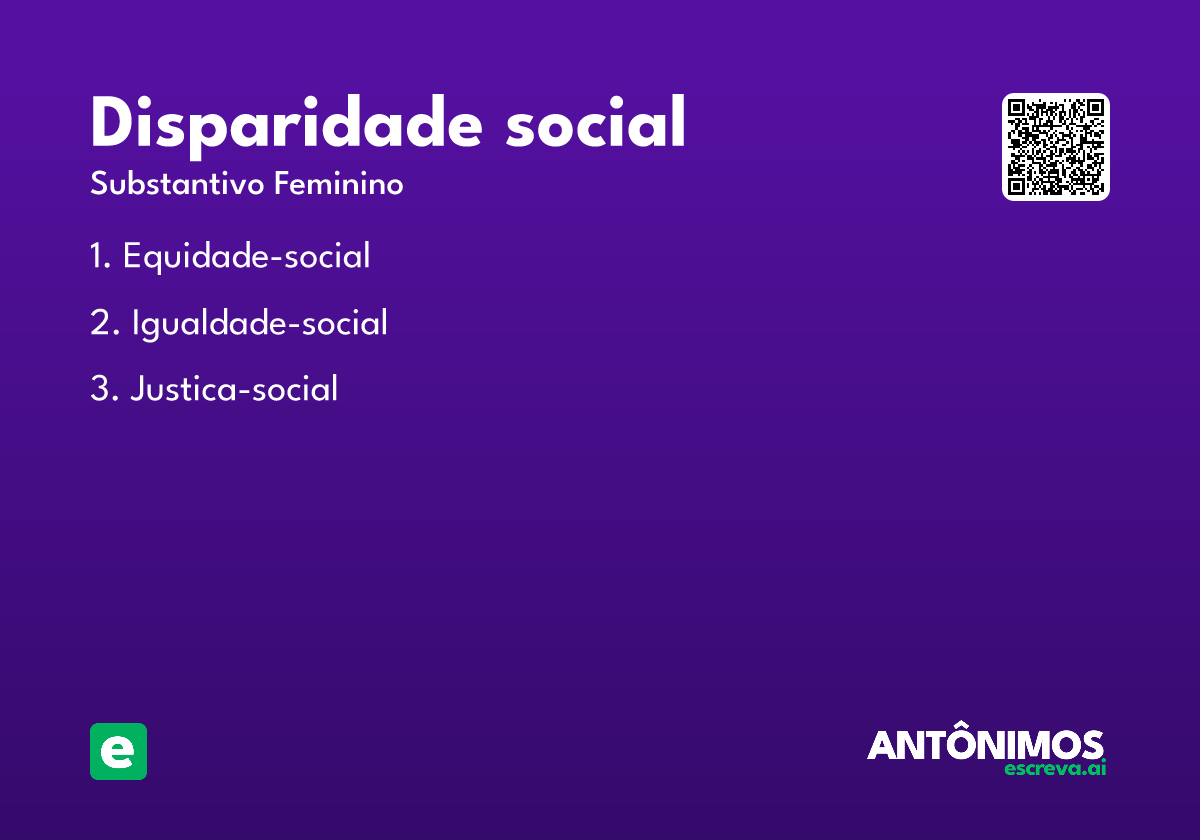 Disparidade social
Substantivo Feminino

1. Equidade-social

2. Igualdade-social

3. Justica-social

e

ANTÔNIMOS
escreva.ai